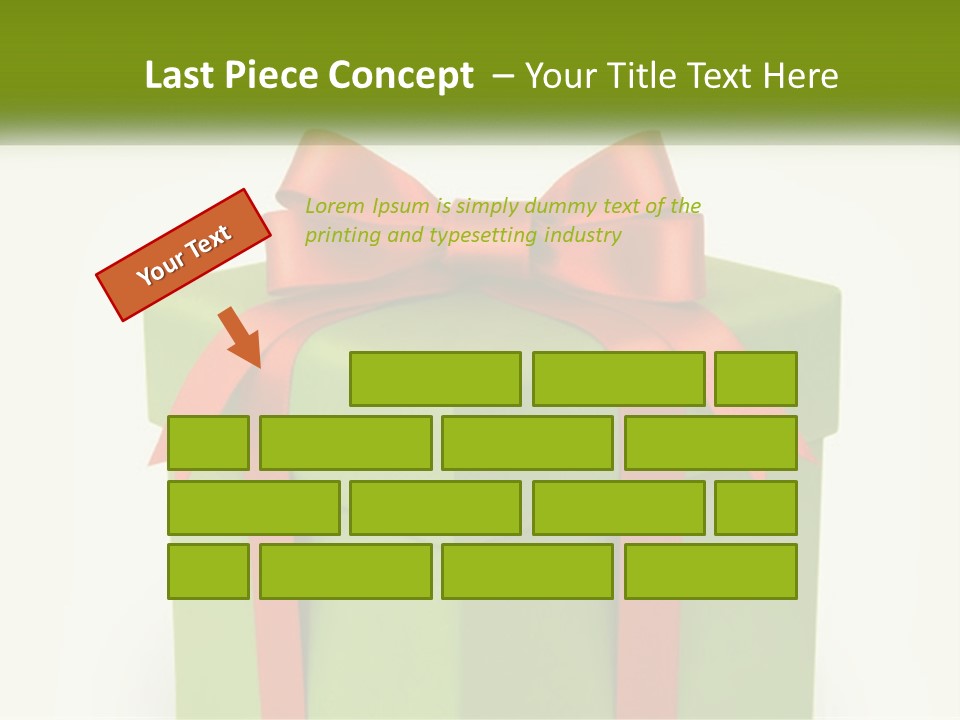 Last Piece Concept – Your Title Text Here

Your Text

Lorem Ipsum is simply dummy text of the printing and typesetting industry